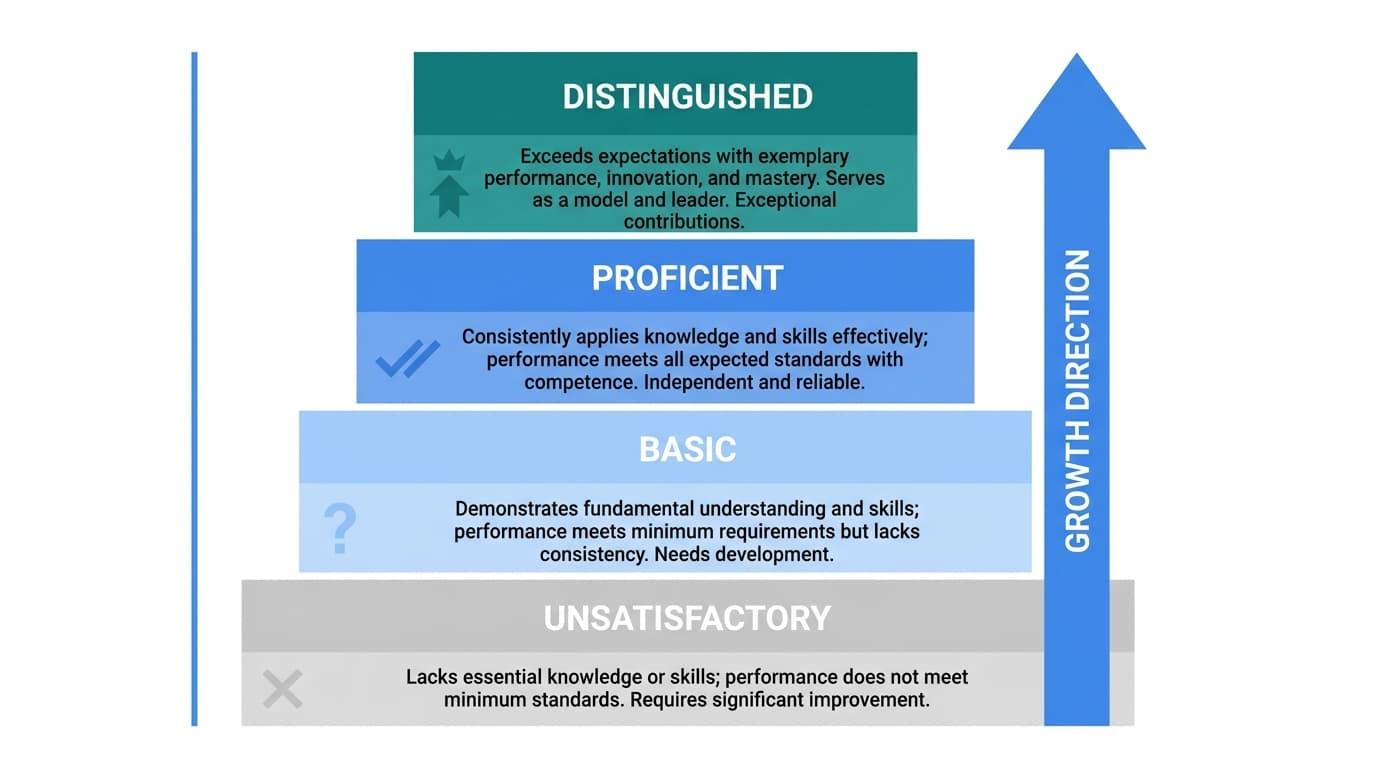 DISTINGUISHED

Exceeds expectations with exemplary performance, innovation, and mastery. Serves as a model and leader. Exceptional contributions.

PROFICIENT

Consistently applies knowledge and skills effectively; performance meets all expected standards with competence. Independent and reliable.

BASIC

?

Demonstrates fundamental understanding and skills; performance meets minimum requirements but lacks consistency. Needs development.

UNSATISFACTORY

Lacks essential knowledge or skills; performance does not meet minimum standards. Requires significant improvement.

GROWTH DIRECTION